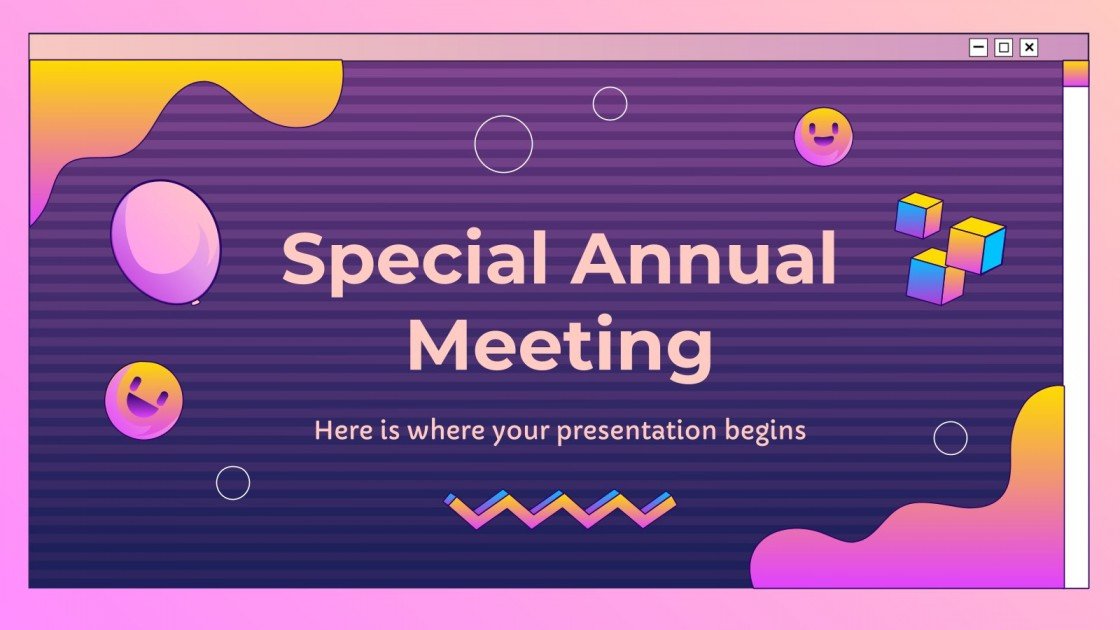 Special Annual Meeting

Here is where your presentation begins